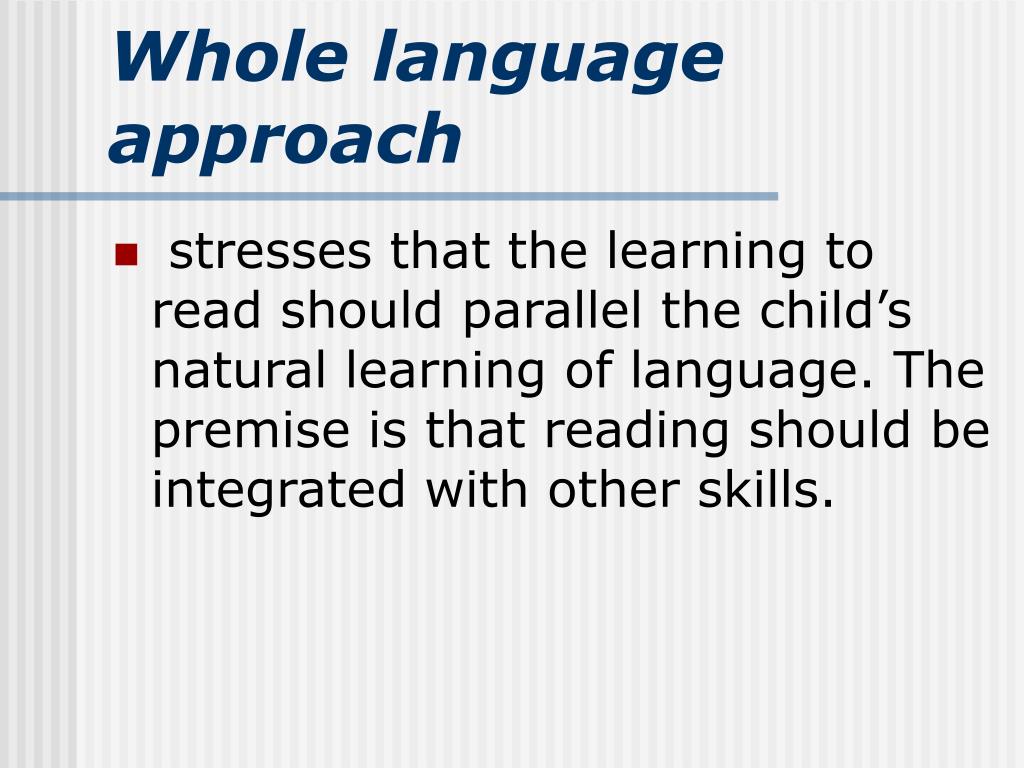 Whole language approach

stresses that the learning to read should parallel the child’s natural learning of language. The premise is that reading should be integrated with other skills.